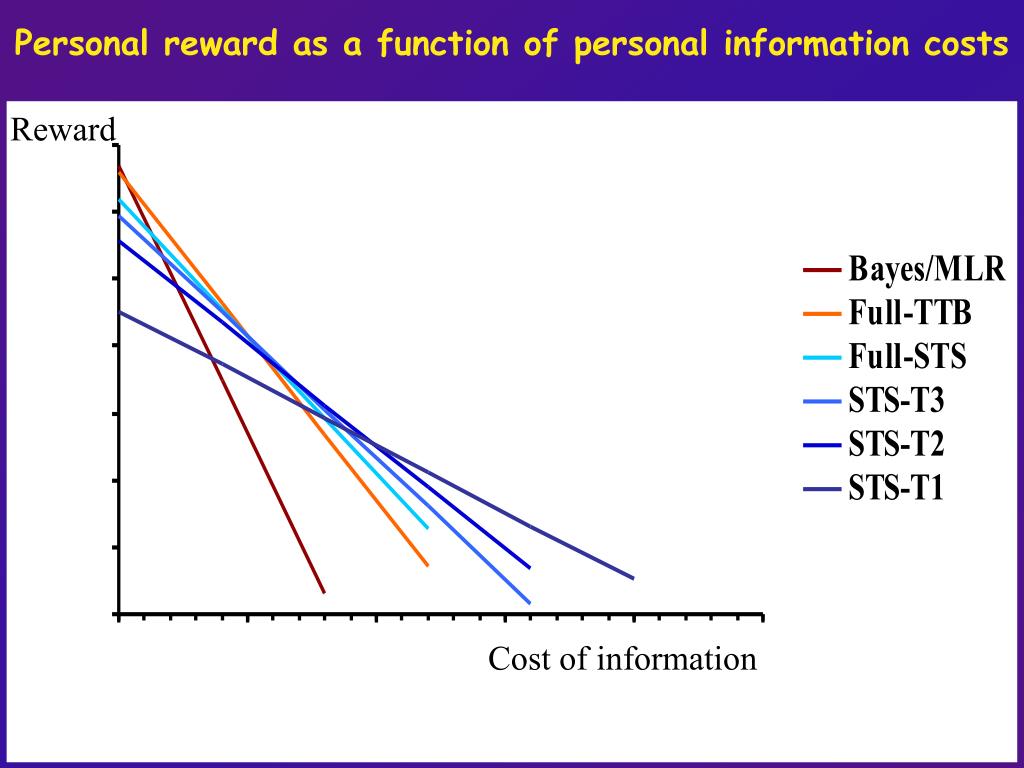 Personal reward as a function of personal information costs

Reward

Bayes/MLR
Full-TTB
Full-STS
STS-T3
STS-T2
STS-T1

Cost of information